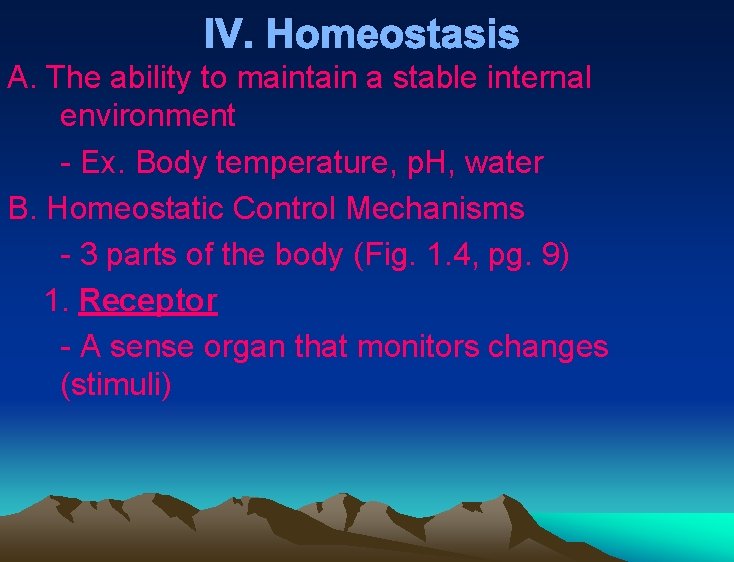 IV. Homeostasis

A. The ability to maintain a stable internal environment

- Ex. Body temperature, pH, water

B. Homeostatic Control Mechanisms

- 3 parts of the body (Fig. 1.4, pg. 9)

1. Receptor

- A sense organ that monitors changes (stimuli)